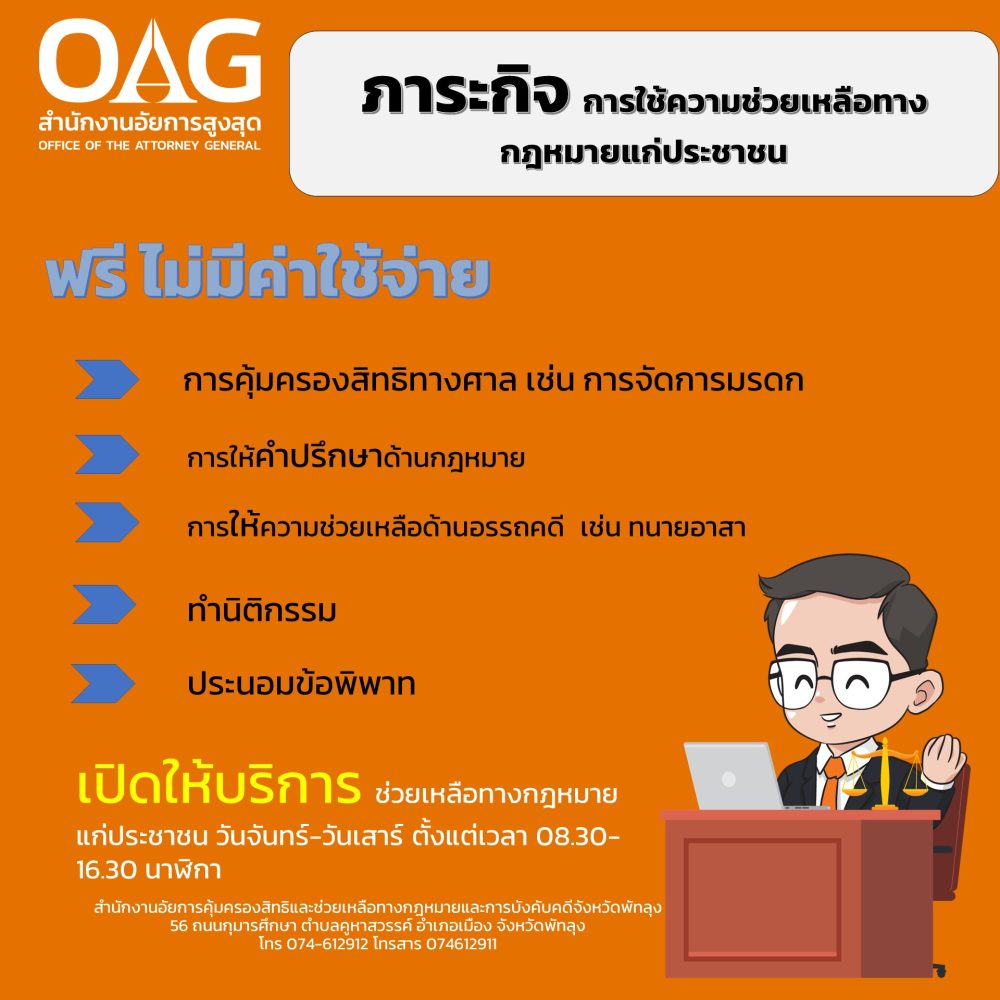 OAG
สำนักงานอัยการสูงสุด
OFFICE OF THE ATTORNEY GENERAL

ภาระกิจ การใช้ความช่วยเหลือทางกฎหมายแก่ประชาชน

ฟรี ไม่มีค่าใช้จ่าย

การคุ้มครองสิทธิทางศาล เช่น การจัดการมรดก

การให้คำปรึกษาด้านกฎหมาย

การให้ความช่วยเหลือด้านอรรถคดี เช่น ทนายอาสา

ทำนิติกรรม

ประนอมข้อพิพาท

เปิดให้บริการ ช่วยเหลือทางกฎหมายแก่ประชาชน วันจันทร์-วันเสาร์ ตั้งแต่เวลา 08.30-16.30 นาฬิกา

สำนักงานอัยการคุ้มครองสิทธิและช่วยเหลือทางกฎหมายและการบังคับคดีจังหวัดพัทลุง
56 ถนนกุมารศึกษา ตำบลคูหาสวรรค์ อำเภอเมือง จังหวัดพัทลุง
โทร 074-612912 โทรสาร 074612911